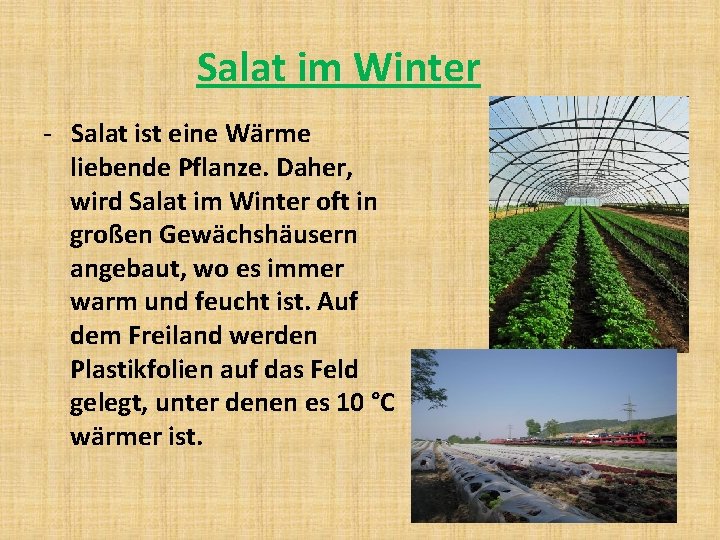 Salat im Winter

- Salat ist eine Wärme liebende Pflanze. Daher, wird Salat im Winter oft in großen Gewächshäusern angebaut, wo es immer warm und feucht ist. Auf dem Freiland werden Plastikfolien auf das Feld gelegt, unter denen es 10 °C wärmer ist.